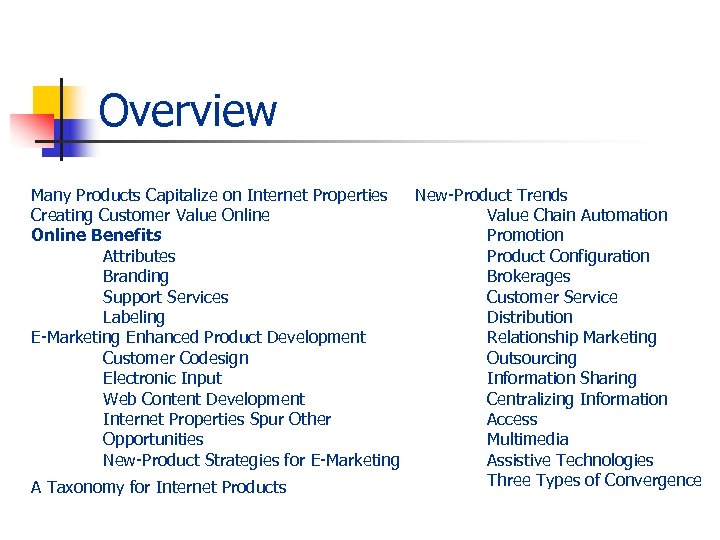 Overview

Many Products Capitalize on Internet Properties
Creating Customer Value Online
Online Benefits
Attributes
Branding
Support Services
Labeling
E-Marketing Enhanced Product Development
Customer Codesign
Electronic Input
Web Content Development
Internet Properties Spur Other Opportunities
New-Product Strategies for E-Marketing
A Taxonomy for Internet Products

New-Product Trends
Value Chain Automation
Promotion
Product Configuration
Brokerages
Customer Service
Distribution
Relationship Marketing
Outsourcing
Information Sharing
Centralizing Information
Access
Multimedia
Assistive Technologies
Three Types of Convergence